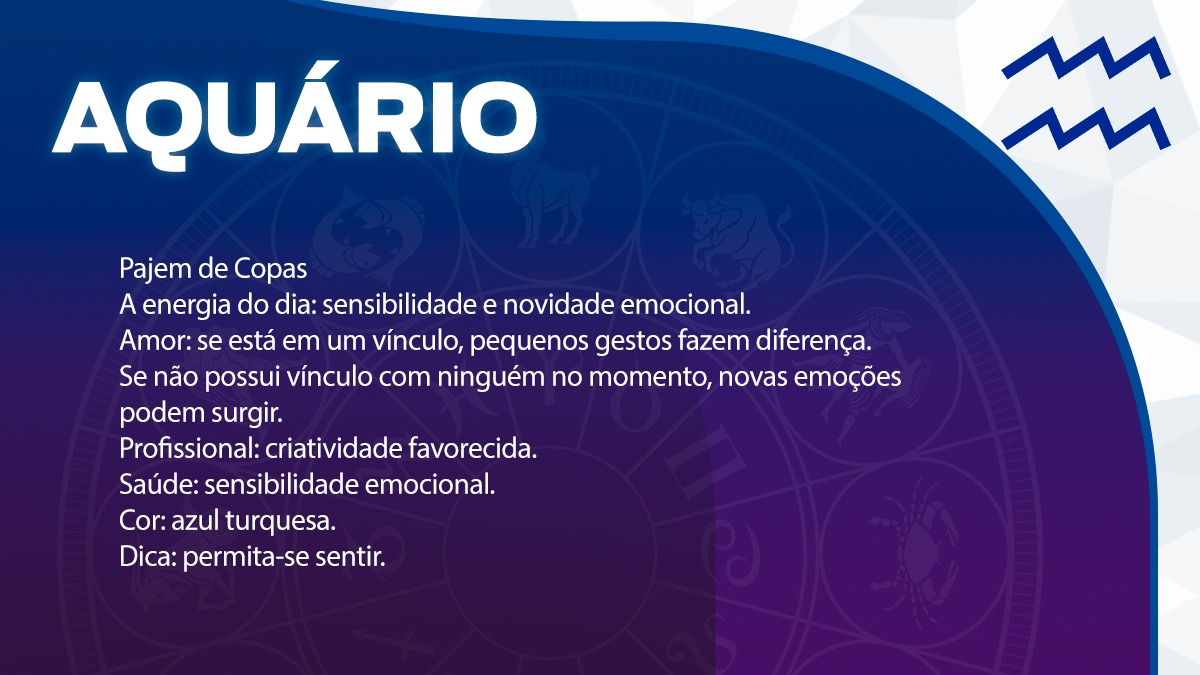 AQUÁRIO

Pajem de Copas
A energia do dia: sensibilidade e novidade emocional.
Amor: se está em um vínculo, pequenos gestos fazem diferença.
Se não possui vínculo com ninguém no momento, novas emoções podem surgir.
Profissional: criatividade favorecida.
Saúde: sensibilidade emocional.
Cor: azul turquesa.
Dica: permita-se sentir.